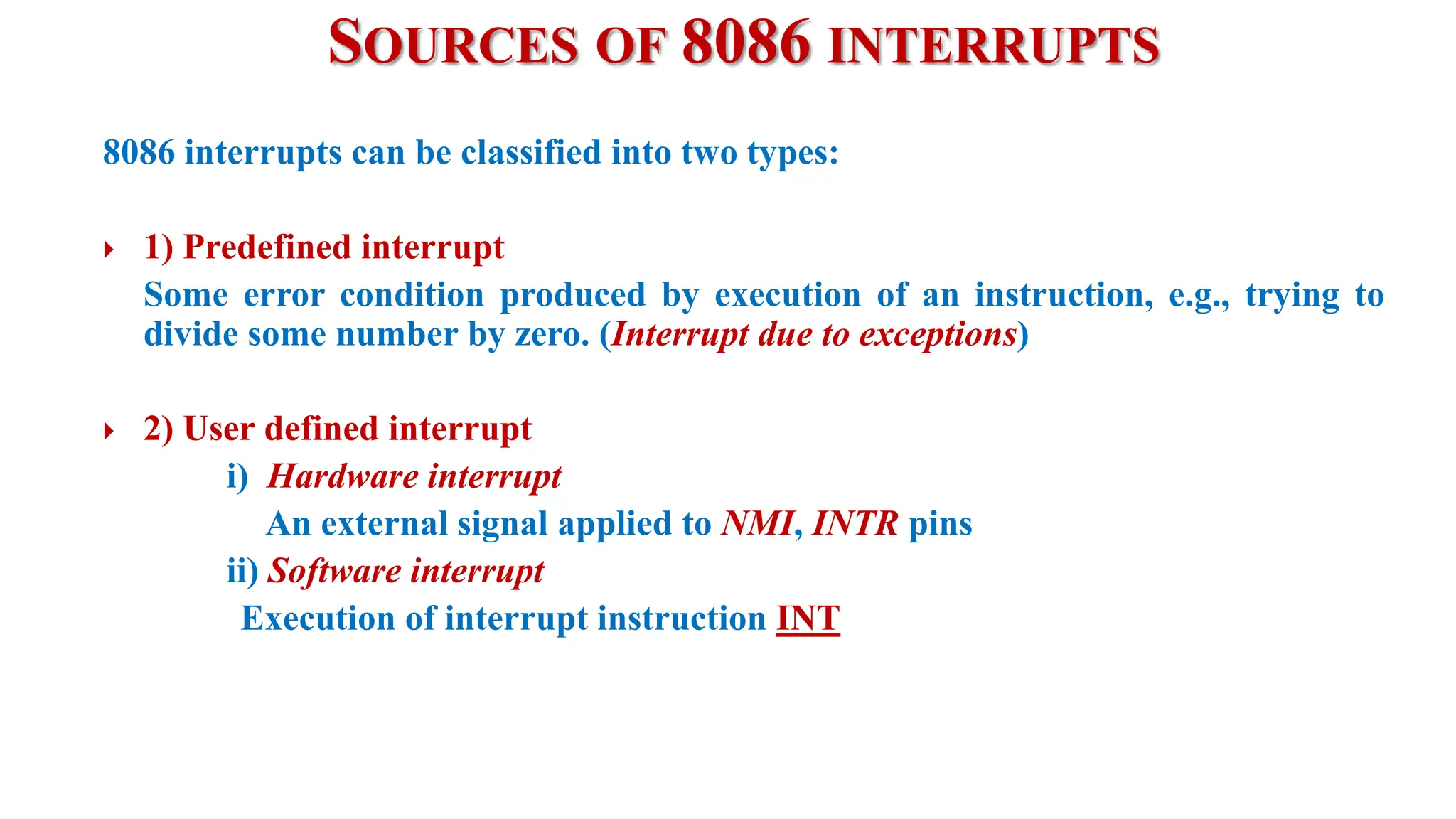 SOURCES OF 8086 INTERRUPTS

8086 interrupts can be classified into two types:

1) Predefined interrupt
Some error condition produced by execution of an instruction, e.g., trying to divide some number by zero. (Interrupt due to exceptions)

2) User defined interrupt
i) Hardware interrupt
An external signal applied to NMI, INTR pins
ii) Software interrupt
Execution of interrupt instruction INT